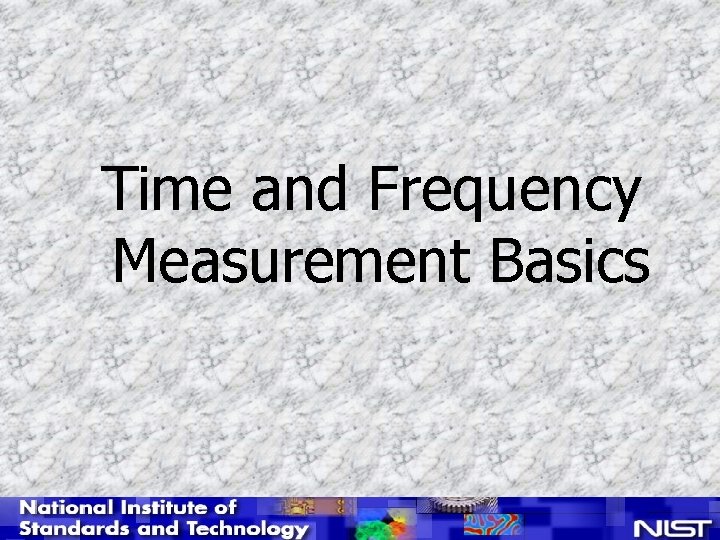 Time and Frequency Measurement Basics

National Institute of Standards and Technology

NIST